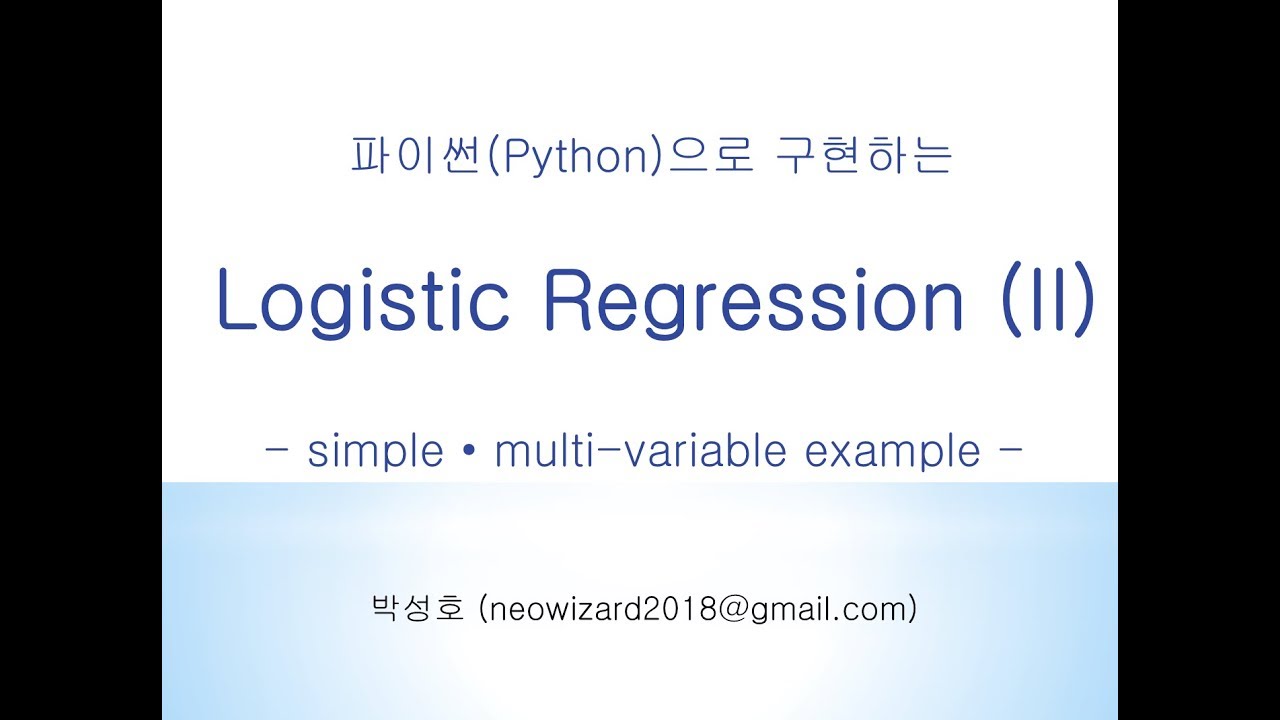 파이썬(Python)으로 구현하는

Logistic Regression (II)

- simple • multi-variable example -

박성호 (neowizard2018@gmail.com)